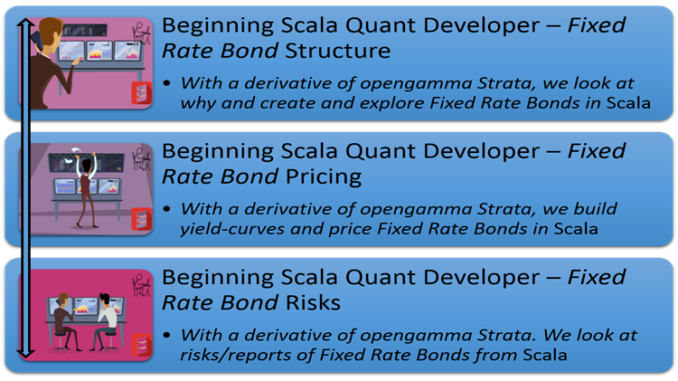 Beginning Scala Quant Developer – Fixed Rate Bond Structure

• With a derivative of opengamma Strata, we look at why and create and explore Fixed Rate Bonds in Scala

Beginning Scala Quant Developer – Fixed Rate Bond Pricing

• With a derivative of opengamma Strata, we build yield-curves and price Fixed Rate Bonds in Scala

Beginning Scala Quant Developer – Fixed Rate Bond Risks

• With a derivative of opengamma Strata. We look at risks/reports of Fixed Rate Bonds from Scala